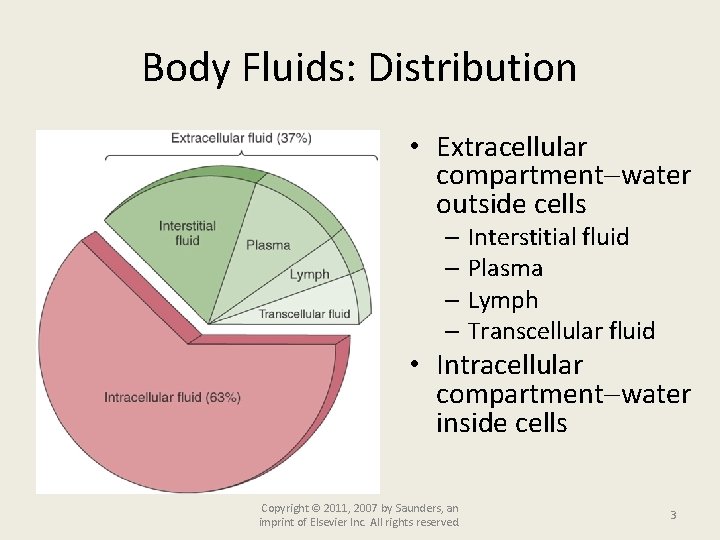 Body Fluids: Distribution

Extracellular fluid (37%)

Interstitial fluid

Plasma

Lymph

Transcellular fluid

Intracellular fluid (63%)

• Extracellular compartment–water outside cells
 – Interstitial fluid
 – Plasma
 – Lymph
 – Transcellular fluid
• Intracellular compartment–water inside cells

Copyright © 2011, 2007 by Saunders, an imprint of Elsevier Inc. All rights reserved.

3